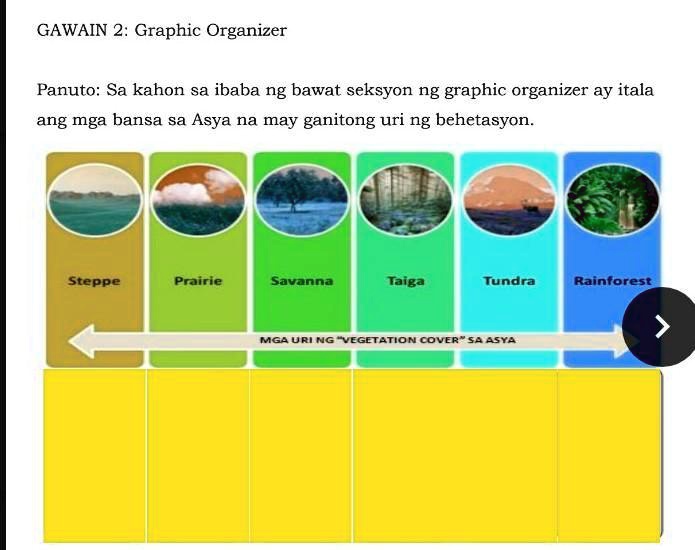 GAWAIN 2: Graphic Organizer

Panuto: Sa kahon sa ibaba ng bawat seksyon ng graphic organizer ay itala ang mga bansa sa Asya na may ganitong uri ng behetasyon.

Steppe

Prairie

Savanna

Taiga

Tundra

Rainforest

MGA URI NG "VEGETATION COVER" SA ASYA